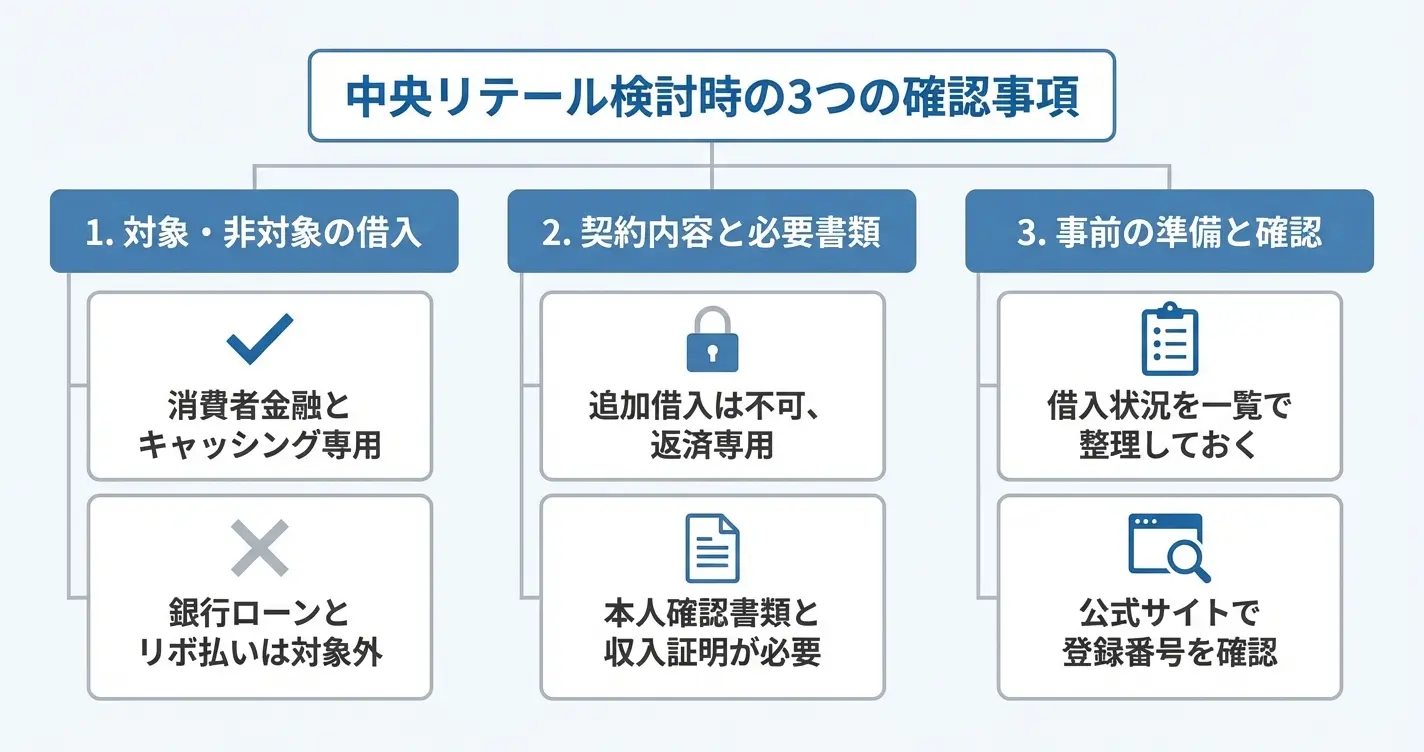 中央リテール検討時の3つの確認事項

1. 対象・非対象の借入

消費者金融とキャッシング専用

銀行ローンとリボ払いは対象外

2. 契約内容と必要書類

追加借入は不可、返済専用

本人確認書類と収入証明が必要

3. 事前の準備と確認

借入状況を一覧で整理しておく

公式サイトで登録番号を確認